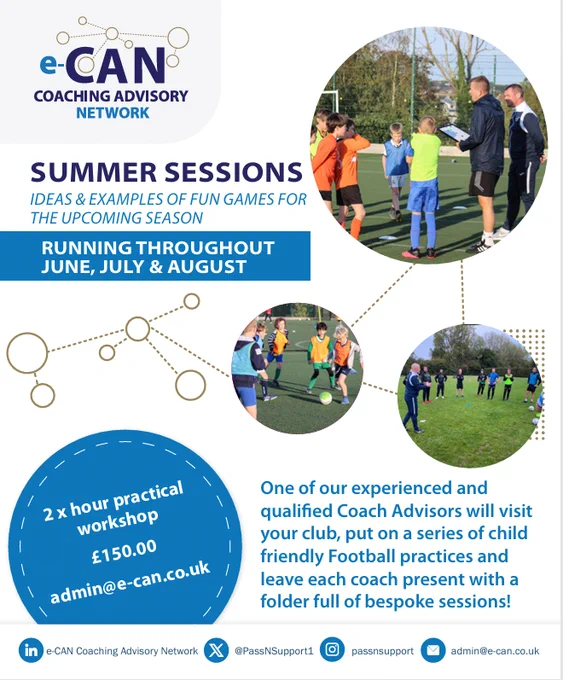 e-CAN
COACHING ADVISORY NETWORK

SUMMER SESSIONS
IDEAS & EXAMPLES OF FUN GAMES FOR THE UPCOMING SEASON

RUNNING THROUGHOUT JUNE, JULY & AUGUST

2 x hour practical workshop
£150.00
admin@e-can.co.uk

One of our experienced and qualified Coach Advisors will visit your club, put on a series of child friendly Football practices and leave each coach present with a folder full of bespoke sessions!

e-CAN Coaching Advisory Network @PassNSupport1 passnsupport admin@e-can.co.uk